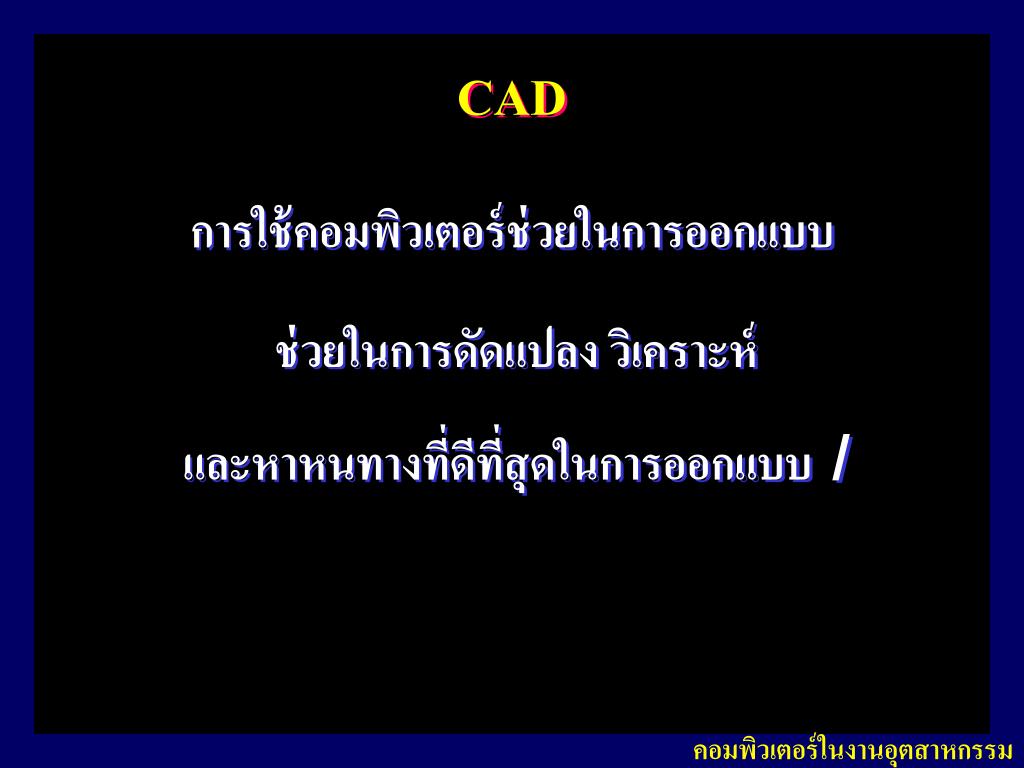 CAD

การใช้คอมพิวเตอร์ช่วยในการออกแบบ

ช่วยในการดัดแปลง วิเคราะห์

และหาหนทางที่ดีที่สุดในการออกแบบ /

คอมพิวเตอร์ในงานอุตสาหกรรม